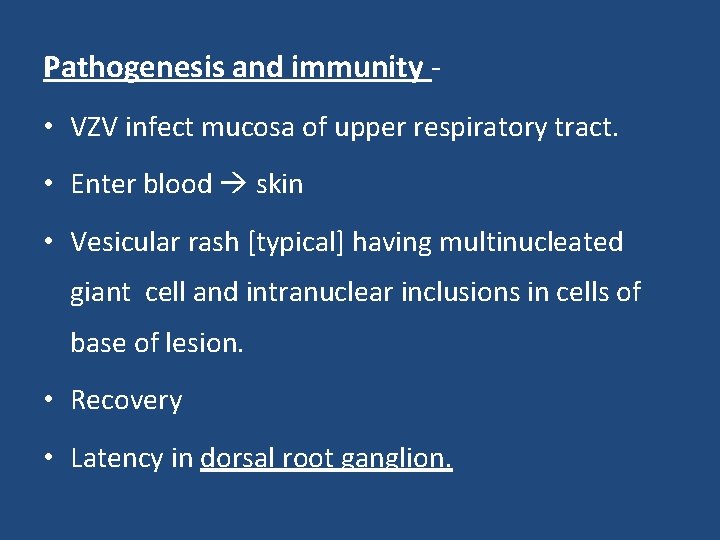 Pathogenesis and immunity -

• VZV infect mucosa of upper respiratory tract.

• Enter blood → skin

• Vesicular rash [typical] having multinucleated giant cell and intranuclear inclusions in cells of base of lesion.

• Recovery

• Latency in dorsal root ganglion.